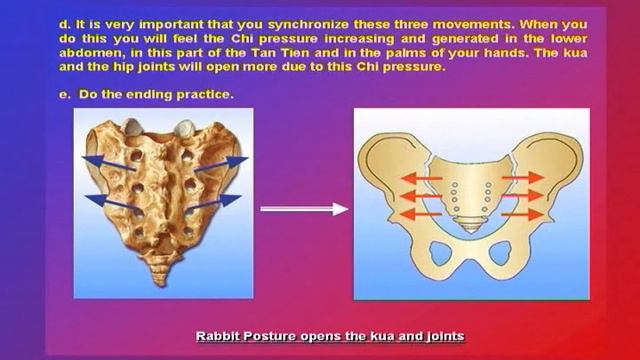 d. It is very important that you synchronize these three movements. When you do this you will feel the Chi pressure increasing and generated in the lower abdomen, in this part of the Tan Tien and in the palms of your hands. The kua and the hip joints will open more due to this Chi pressure.

e. Do the ending practice.

Rabbit Posture opens the kua and joints